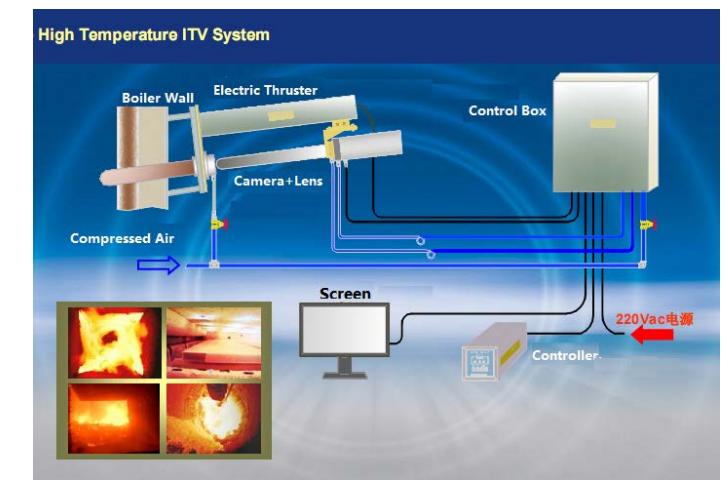 High Temperature ITV System

Boiler Wall

Electric Thruster

Control Box

Camera+Lens

Compressed Air

Screen

220Vac电源

Controller